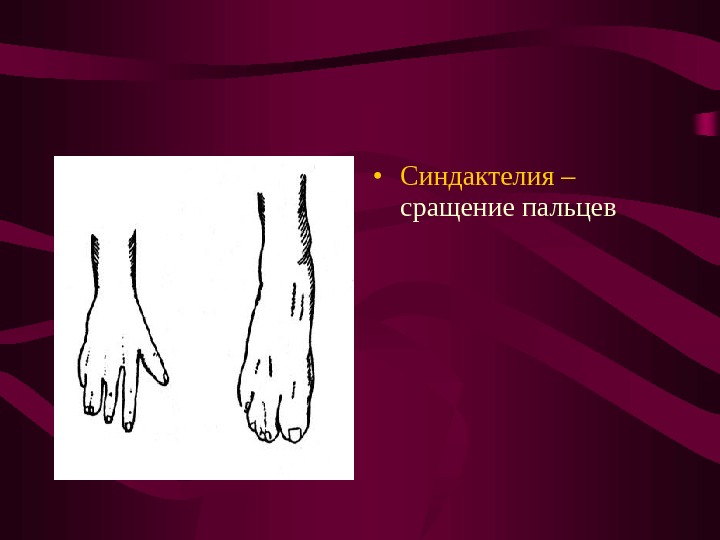 • Синдактелия – сращение пальцев